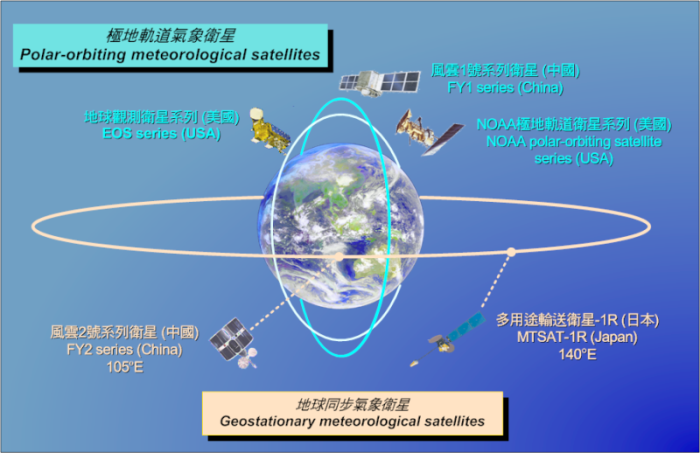 極地軌道氣象衛星
Polar-orbiting meteorological satellites

風雲1號系列衛星 (中國)
FY1 series (China)

地球觀測衛星系列 (美國)
EOS series (USA)

NOAA極地軌道衛星系列 (美國)
NOAA polar-orbiting satellite series (USA)

風雲2號系列衛星 (中國)
FY2 series (China)
105°E

多用途輸送衛星-1R (日本)
MTSAT-1R (Japan)
140°E

地球同步氣象衛星
Geostationary meteorological satellites